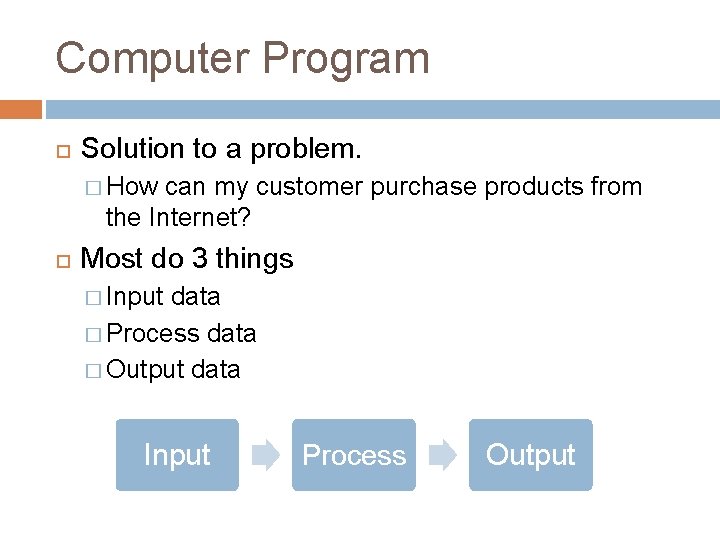 Computer Program

Solution to a problem.

How can my customer purchase products from the Internet?

Most do 3 things

Input data

Process data

Output data

Input

Process

Output